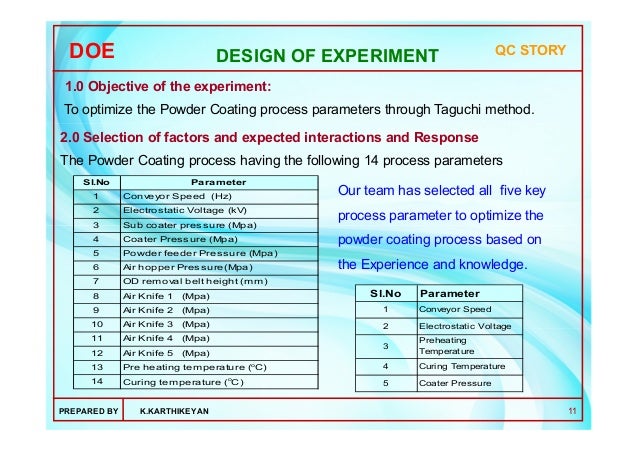 DOE

DESIGN OF EXPERIMENT

QC STORY

1.0 Objective of the experiment:

To optimize the Powder Coating process parameters through Taguchi method.

2.0 Selection of factors and expected interactions and Response

The Powder Coating process having the following 14 process parameters

| Sl.No | Parameter |
|---|---|
| 1 | Conveyor Speed (Hz) |
| 2 | Electrostatic Voltage (kV) |
| 3 | Sub coater pressure (Mpa) |
| 4 | Coater Pressure (Mpa) |
| 5 | Powder feeder Pressure (Mpa) |
| 6 | Air hopper Pressure(Mpa) |
| 7 | OD removal belt height (mm) |
| 8 | Air Knife 1 (Mpa) |
| 9 | Air Knife 2 (Mpa) |
| 10 | Air Knife 3 (Mpa) |
| 11 | Air Knife 4 (Mpa) |
| 12 | Air Knife 5 (Mpa) |
| 13 | Pre heating temperature (°C) |
| 14 | Curing temperature (°C) |

Our team has selected all five key process parameter to optimize the powder coating process based on the Experience and knowledge.

| Sl.No | Parameter |
|---|---|
| 1 | Conveyor Speed |
| 2 | Electrostatic Voltage |
| 3 | Preheating Temperature |
| 4 | Curing Temperature |
| 5 | Coater Pressure |

PREPARED BY K.KARTHIKEYAN 11